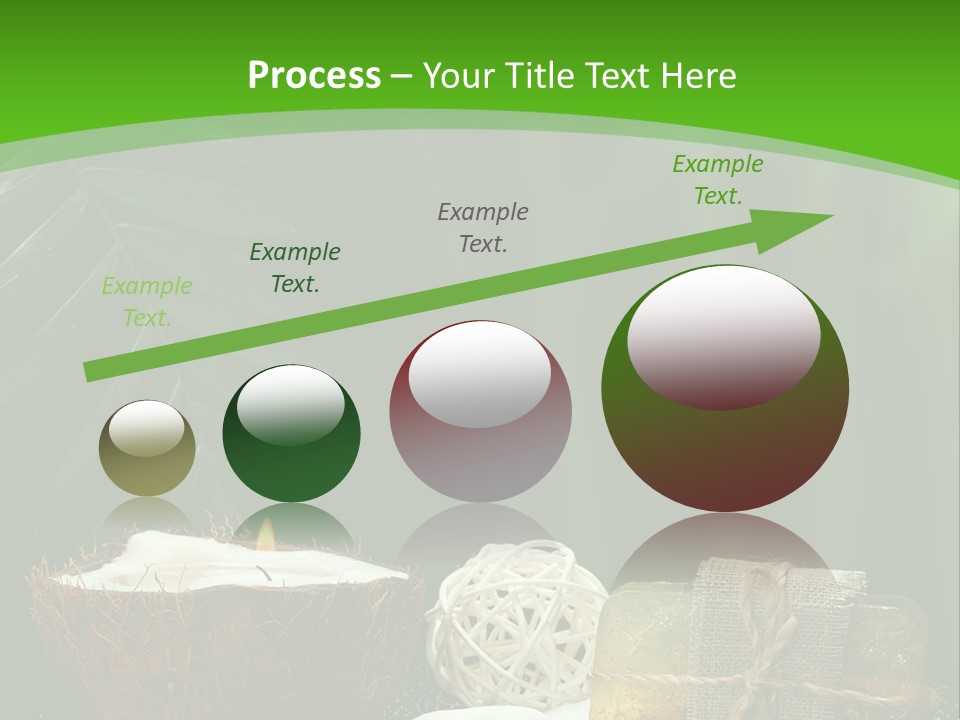 Process – Your Title Text Here

Example Text.

Example Text.

Example Text.

Example Text.